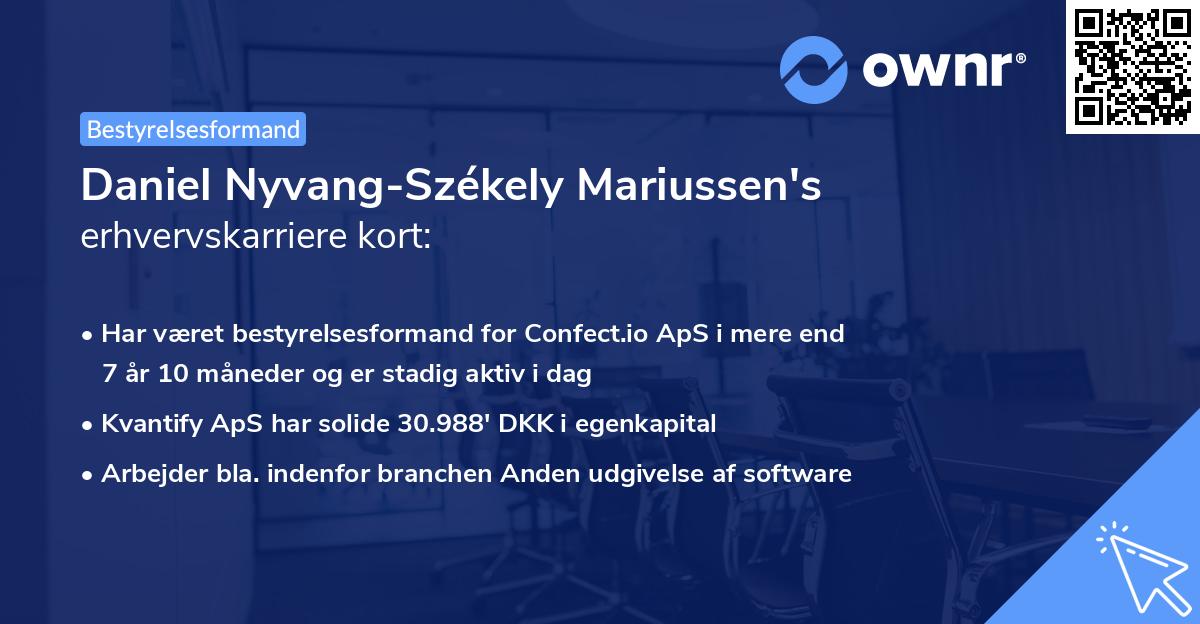 ownr®

Bestyrelsesformand

Daniel Nyvang-Székely Mariussen's erhvervskarriere kort:

• Har været bestyrelsesformand for Confect.io ApS i mere end 7 år 10 måneder og er stadig aktiv i dag

• Kvantify ApS har solide 30.988' DKK i egenkapital

• Arbejder bla. indenfor branchen Anden udgivelse af software